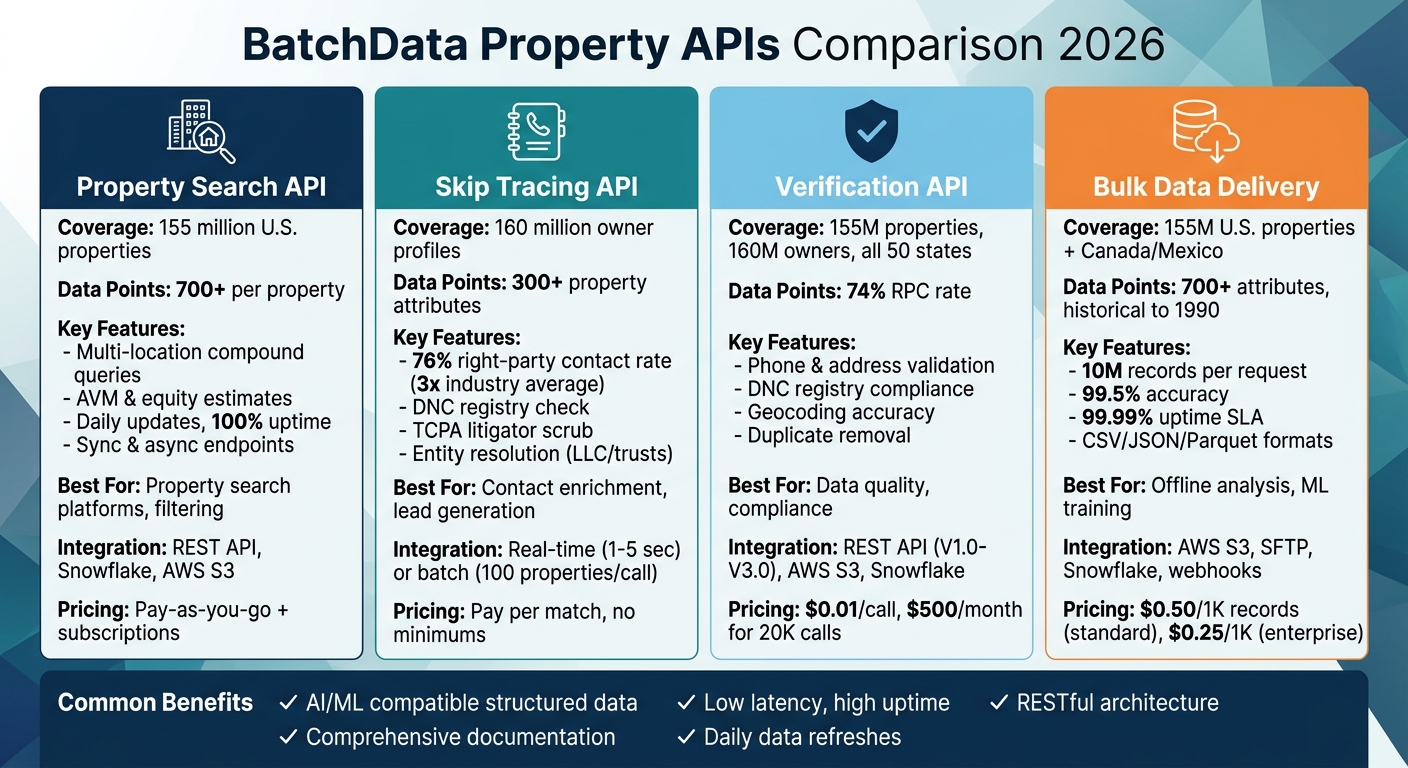 BatchData Property APIs Comparison 2026

Property Search API

Coverage: 155 million U.S. properties

Data Points: 700+ per property

Key Features:
- Multi-location compound queries
- AVM & equity estimates
- Daily updates, 100% uptime
- Sync & async endpoints

Best For: Property search platforms, filtering

Integration: REST API, Snowflake, AWS S3

Pricing: Pay-as-you-go + subscriptions

Skip Tracing API

Coverage: 160 million owner profiles

Data Points: 300+ property attributes

Key Features:
- 76% right-party contact rate (3x industry average)
- DNC registry check
- TCPA litigator scrub
- Entity resolution (LLC/trusts)

Best For: Contact enrichment, lead generation

Integration: Real-time (1-5 sec) or batch (100 properties/call)

Pricing: Pay per match, no minimums

Verification API

Coverage: 155M properties, 160M owners, all 50 states

Data Points: 74% RPC rate

Key Features:
- Phone & address validation
- DNC registry compliance
- Geocoding accuracy
- Duplicate removal

Best For: Data quality, compliance

Integration: REST API (V1.0-V3.0), AWS S3, Snowflake

Pricing: $0.01/call, $500/month for 20K calls

Bulk Data Delivery

Coverage: 155M U.S. properties + Canada/Mexico

Data Points: 700+ attributes, historical to 1990

Key Features:
- 10M records per request
- 99.5% accuracy
- 99.99% uptime SLA
- CSV/JSON/Parquet formats

Best For: Offline analysis, ML training

Integration: AWS S3, SFTP, Snowflake, webhooks

Pricing: $0.50/1K records (standard), $0.25/1K (enterprise)

Common Benefits ✓ AI/ML compatible structured data ✓ Low latency, high uptime ✓ RESTful architecture ✓ Comprehensive documentation ✓ Daily data refreshes